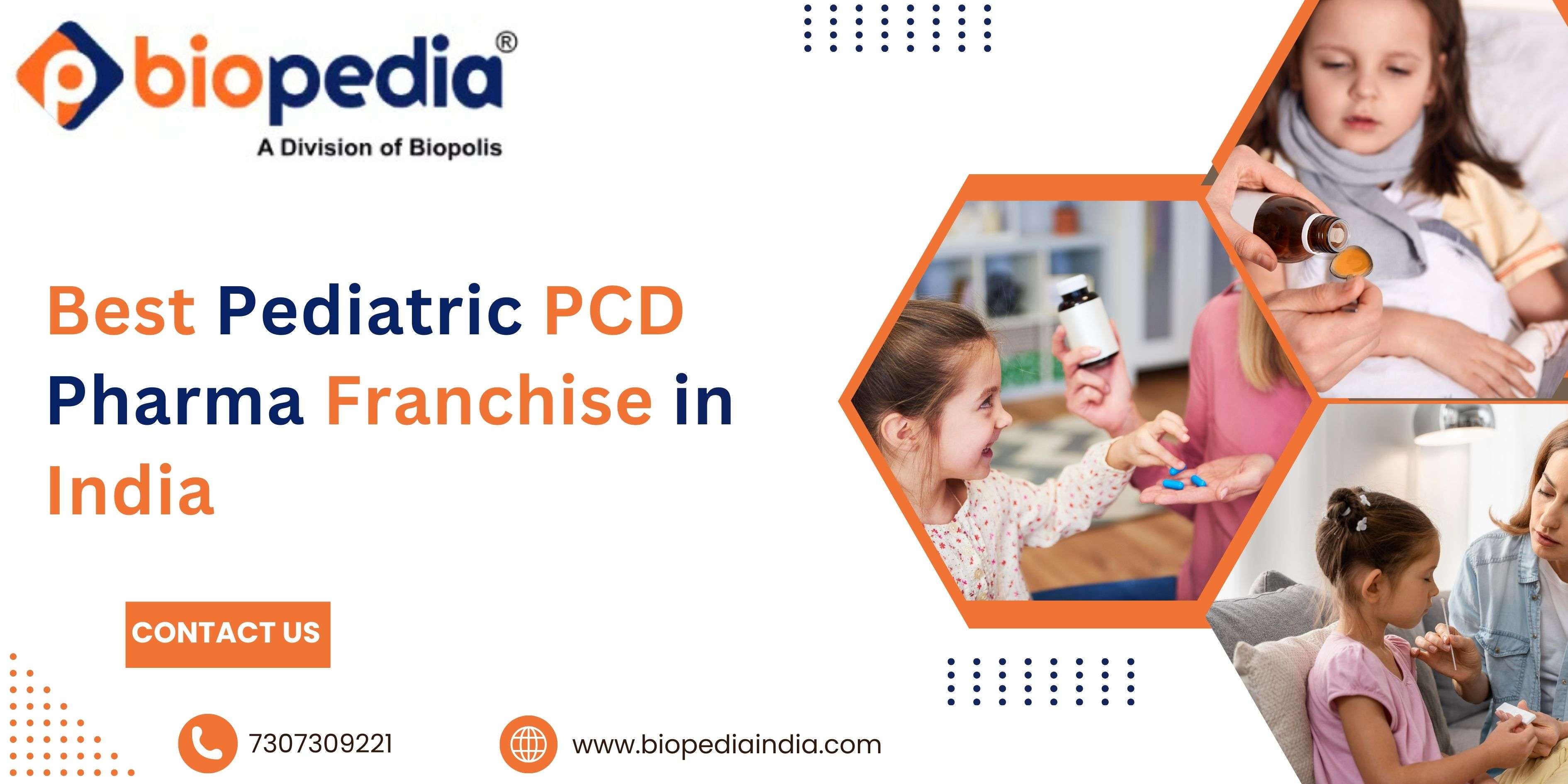 biopedia®
A Division of Biopolis

Best Pediatric PCD Pharma Franchise in India

CONTACT US

7307309221

www.biopediaindia.com